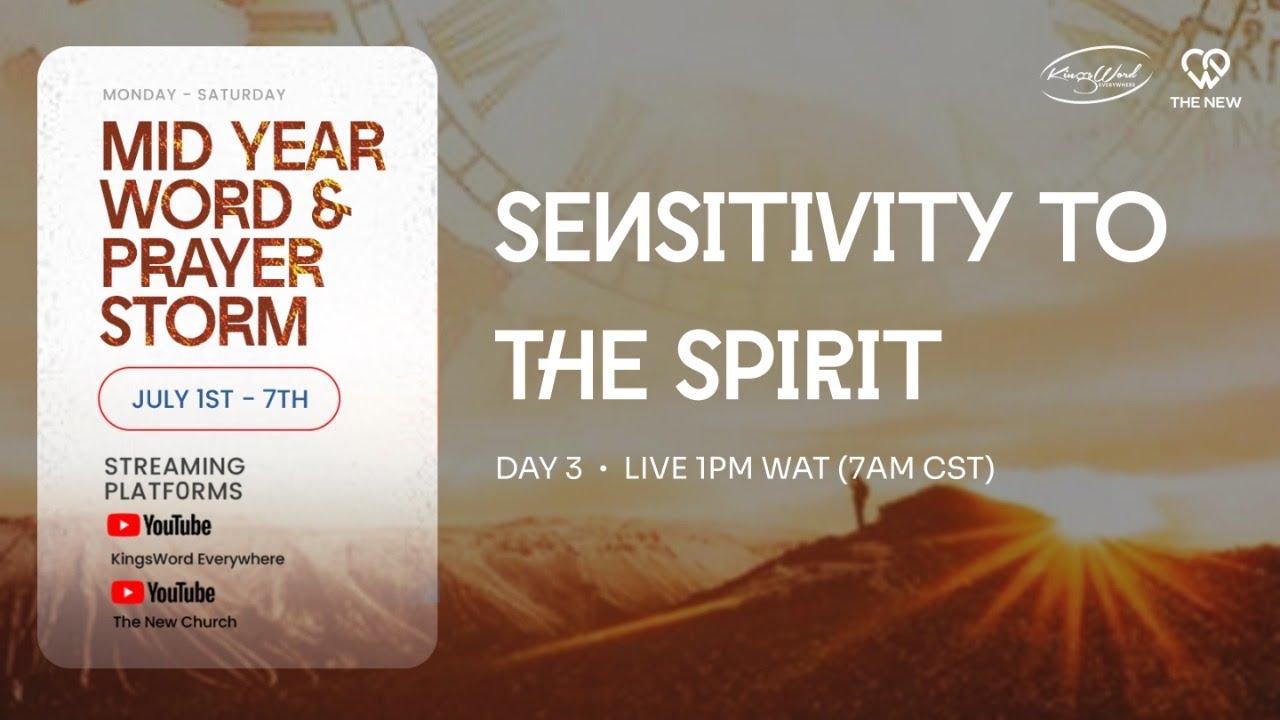 MONDAY - SATURDAY

MID YEAR WORD & PRAYER STORM

JULY 1ST - 7TH

STREAMING PLATFORMS

YouTube

KingsWord Everywhere

YouTube

The New Church

KingsWord EVERYWHERE

THE NEW

SENSITIVITY TO THE SPIRIT

DAY 3 • LIVE 1PM WAT (7AM CST)